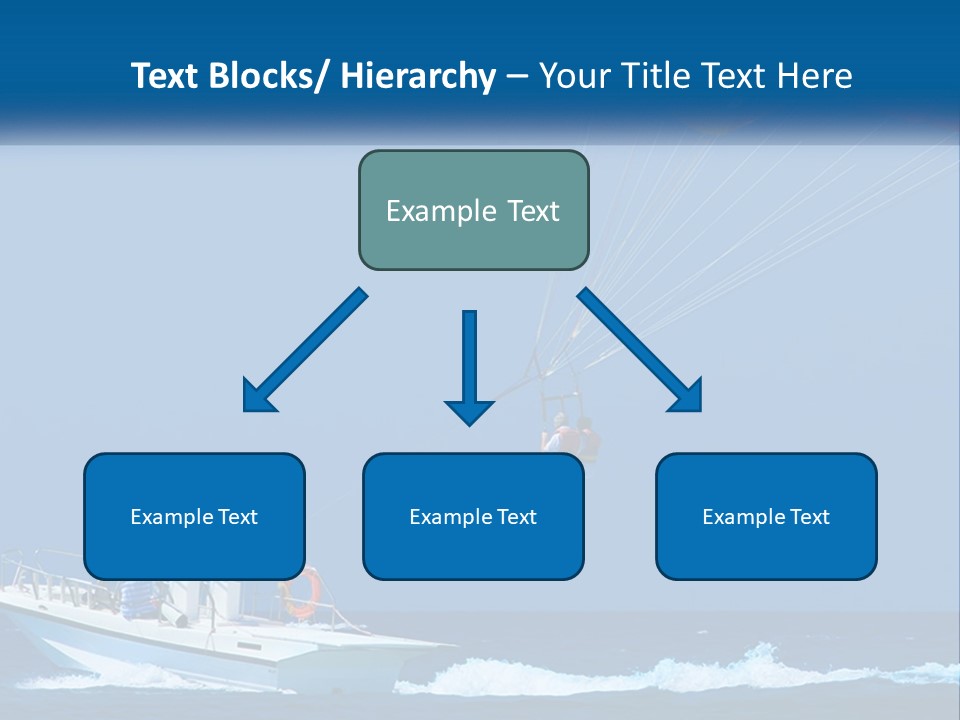 Text Blocks/ Hierarchy – Your Title Text Here

Example Text

Example Text

Example Text

Example Text